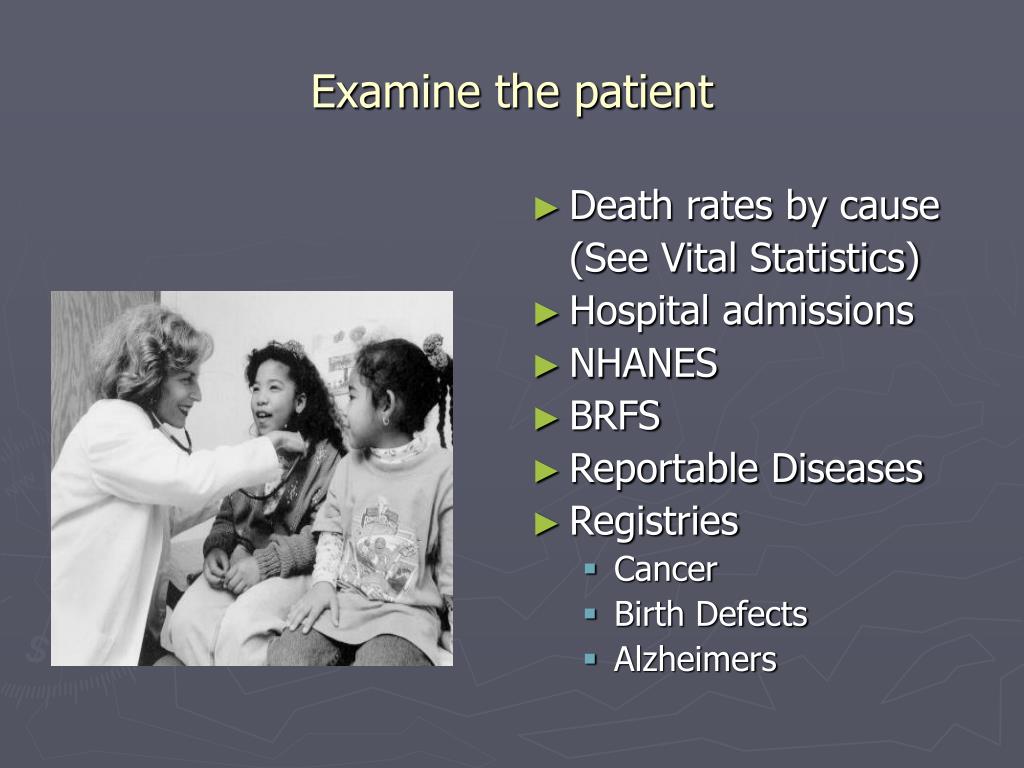 Examine the patient

► Death rates by cause (See Vital Statistics)
► Hospital admissions
► NHANES
► BRFS
► Reportable Diseases
► Registries
▪ Cancer
▪ Birth Defects
▪ Alzheimers